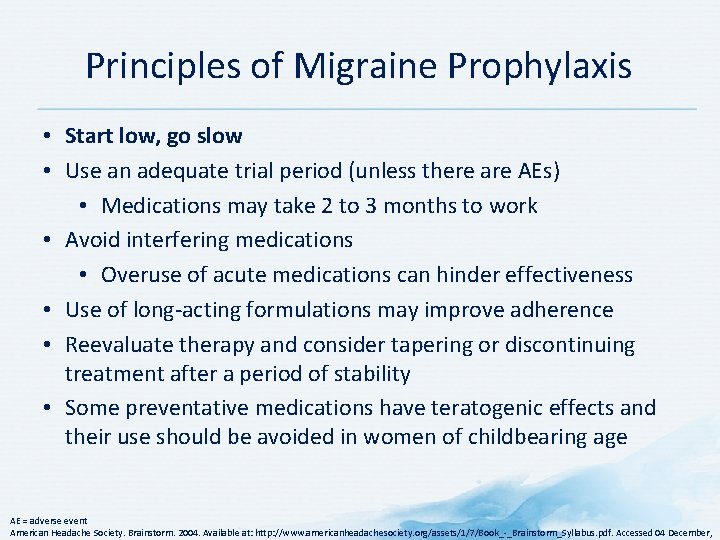 Principles of Migraine Prophylaxis

• Start low, go slow
• Use an adequate trial period (unless there are AEs)
  • Medications may take 2 to 3 months to work
• Avoid interfering medications
  • Overuse of acute medications can hinder effectiveness
• Use of long-acting formulations may improve adherence
• Reevaluate therapy and consider tapering or discontinuing treatment after a period of stability
• Some preventative medications have teratogenic effects and their use should be avoided in women of childbearing age

AE = adverse event
American Headache Society. Brainstorm. 2004. Available at: http://www.americanheadachesociety.org/assets/1/7/Book_-_Brainstorm_Syllabus.pdf. Accessed 04 December,